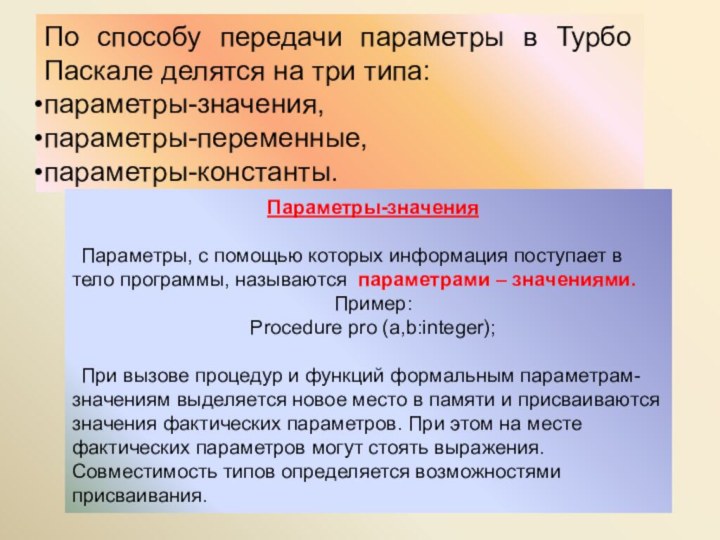 По способу передачи параметры в Турбо Паскале делятся на три типа:
•параметры-значения,
•параметры-переменные,
•параметры-константы.

Параметры-значения

Параметры, с помощью которых информация поступает в тело программы, называются параметрами – значениями.
Пример:
Procedure pro (a,b:integer);

При вызове процедур и функций формальным параметрам-значениям выделяется новое место в памяти и присваиваются значения фактических параметров. При этом на месте фактических параметров могут стоять выражения. Совместимость типов определяется возможностями присваивания.